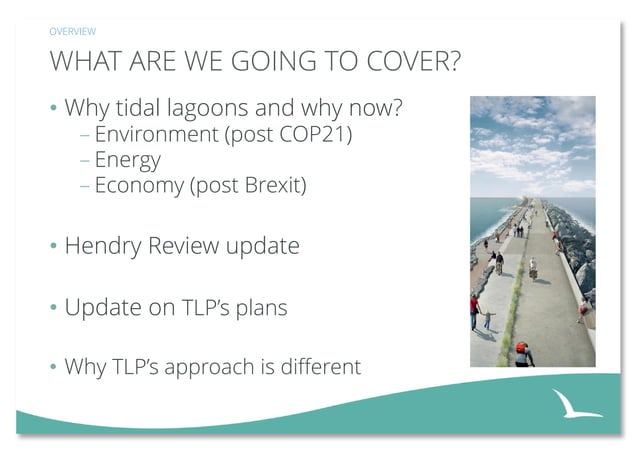 OVERVIEW

WHAT ARE WE GOING TO COVER?

• Why tidal lagoons and why now?
– Environment (post COP21)
– Energy
– Economy (post Brexit)

• Hendry Review update

• Update on TLP's plans

• Why TLP's approach is different